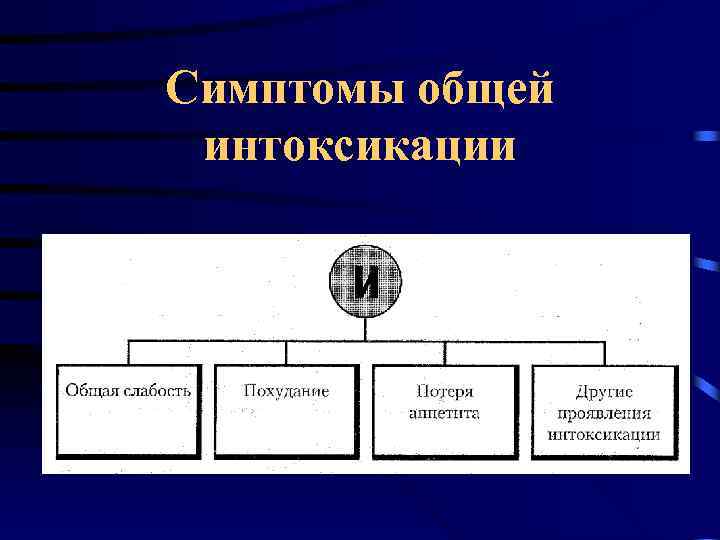 Симптомы общей интоксикации

И

Общая слабость

Похудание

Потеря аппетита

Другие проявления интоксикации